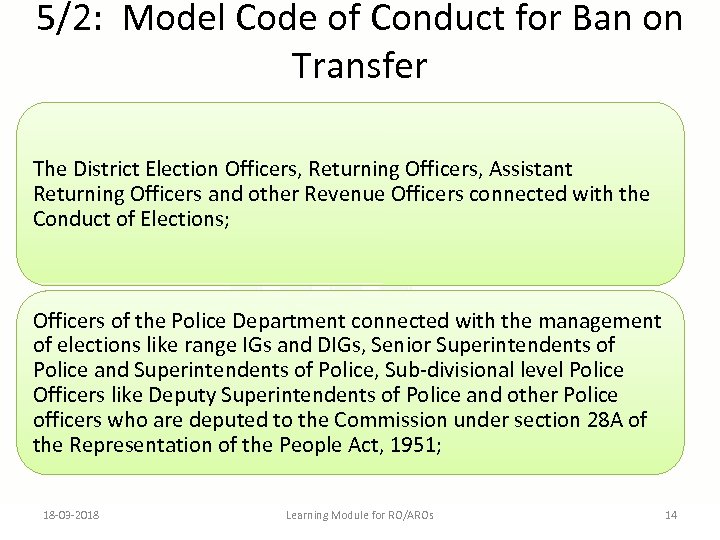 5/2: Model Code of Conduct for Ban on Transfer

The District Election Officers, Returning Officers, Assistant Returning Officers and other Revenue Officers connected with the Conduct of Elections;

Officers of the Police Department connected with the management of elections like range IGs and DIGs, Senior Superintendents of Police and Superintendents of Police, Sub-divisional level Police Officers like Deputy Superintendents of Police and other Police officers who are deputed to the Commission under section 28A of the Representation of the People Act, 1951;

18-03-2018

Learning Module for RO/AROs

14